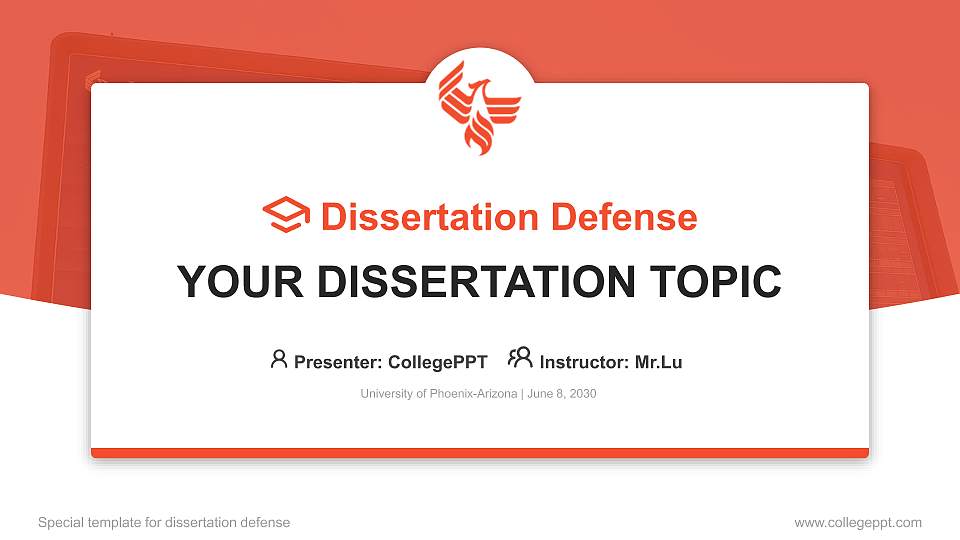 Dissertation Defense

YOUR DISSERTATION TOPIC

Presenter: CollegePPT Instructor: Mr.Lu

University of Phoenix-Arizona | June 8, 2030

Special template for dissertation defense

www.collegeppt.com